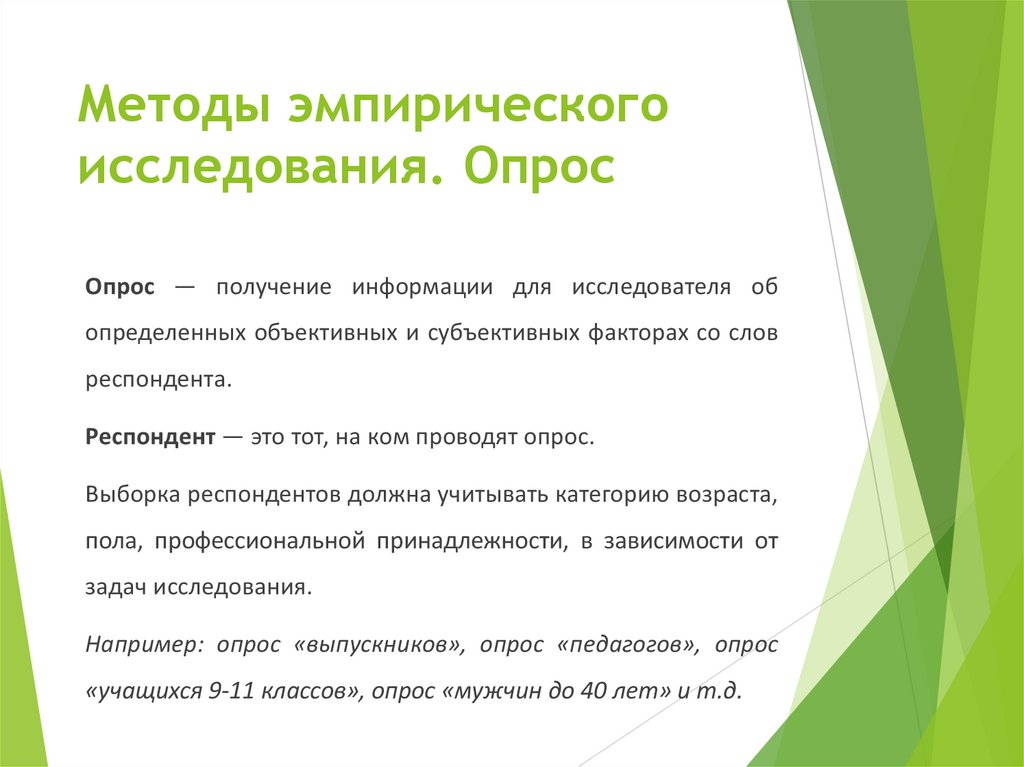 Методы эмпирического исследования. Опрос

Опрос — получение информации для исследователя об определенных объективных и субъективных факторах со слов респондента.

Респондент — это тот, на ком проводят опрос.

Выборка респондентов должна учитывать категорию возраста, пола, профессиональной принадлежности, в зависимости от задач исследования.

Например: опрос «выпускников», опрос «педагогов», опрос «учащихся 9-11 классов», опрос «мужчин до 40 лет» и т.д.